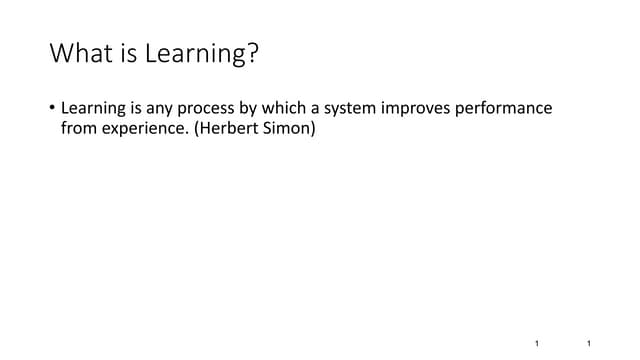 What is Learning?

• Learning is any process by which a system improves performance from experience. (Herbert Simon)

1 1